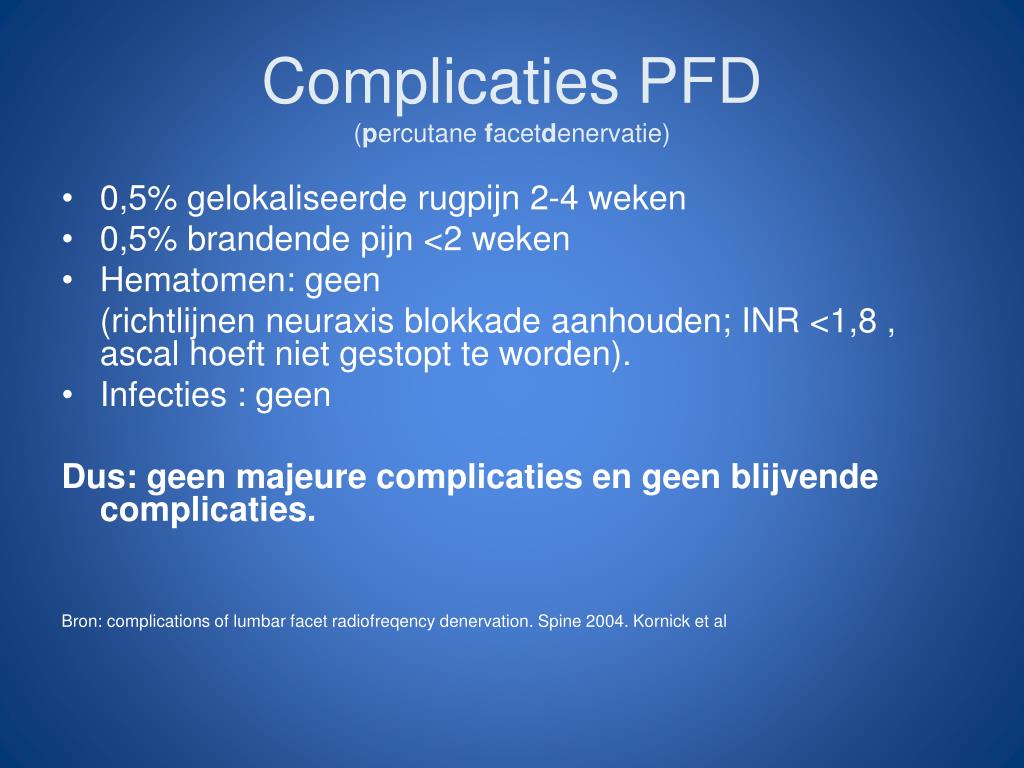 Complicaties PFD
(percutane facetdenervatie)

• 0,5% gelokaliseerde rugpijn 2-4 weken
• 0,5% brandende pijn <2 weken
• Hematomen: geen
(richtlijnen neuraxis blokkade aanhouden; INR <1,8 , ascal hoeft niet gestopt te worden).
• Infecties : geen

Dus: geen majeure complicaties en geen blijvende complicaties.

Bron: complications of lumbar facet radiofreqency denervation. Spine 2004. Kornick et al